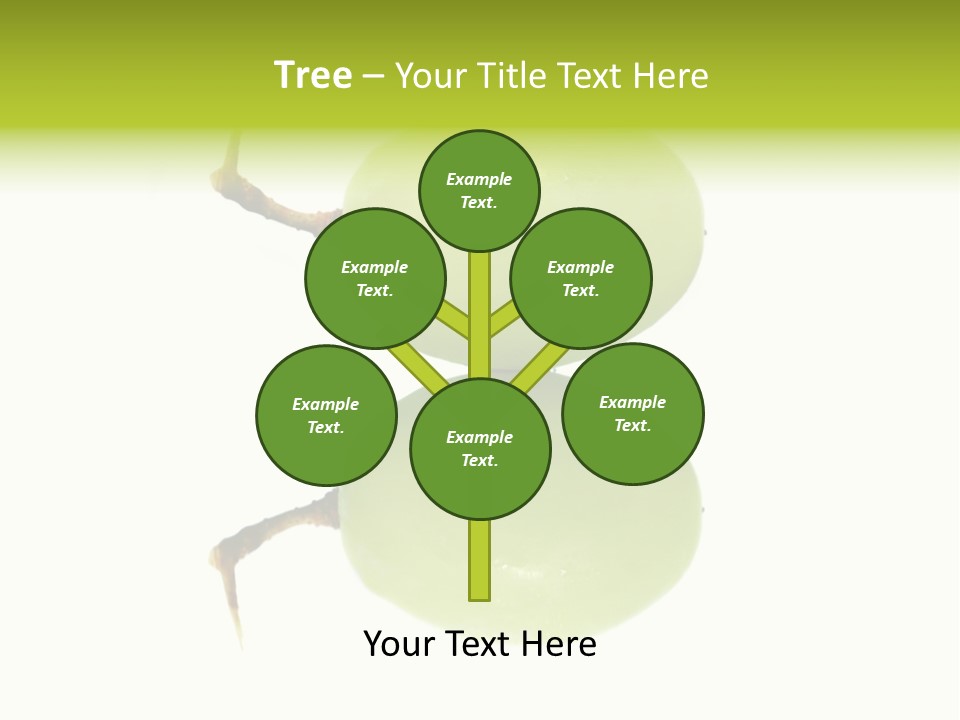 Tree – Your Title Text Here

Example Text.

Example Text.

Example Text.

Example Text.

Example Text.

Example Text.

Your Text Here